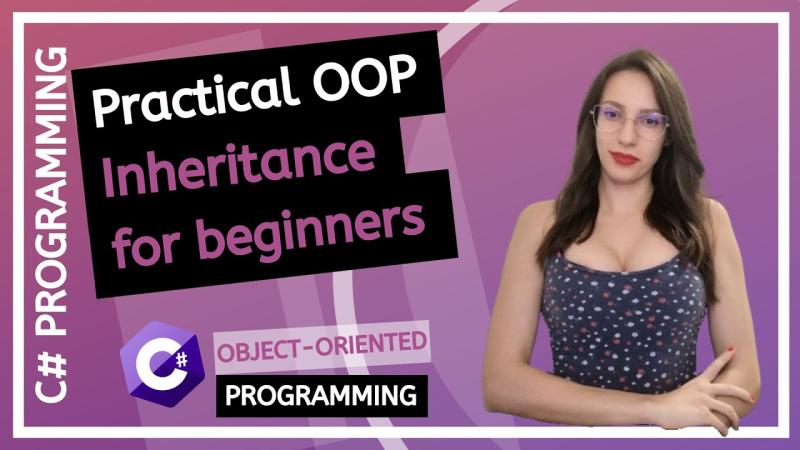 C# PROGRAMMING

Practical OOP
Inheritance
for beginners

C#

OBJECT-ORIENTED
PROGRAMMING